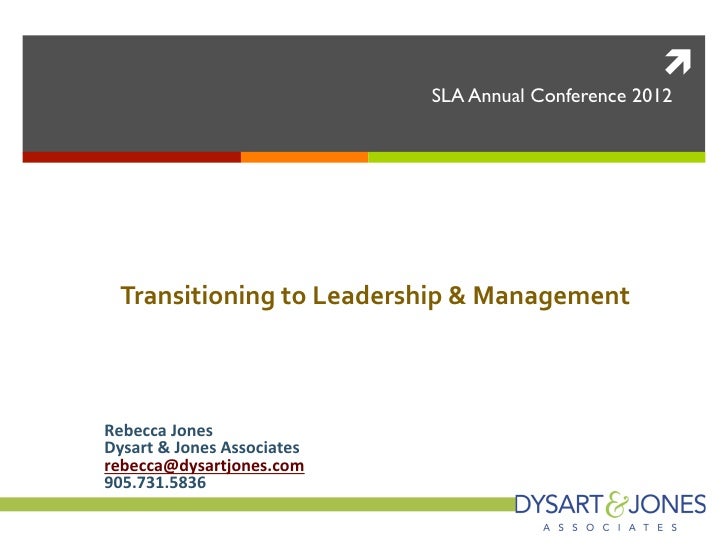 SLA Annual Conference 2012

Transitioning to Leadership & Management

Rebecca Jones
Dysart & Jones Associates
rebecca@dysartjones.com
905.731.5836

DYSART & JONES
ASSOCIATES